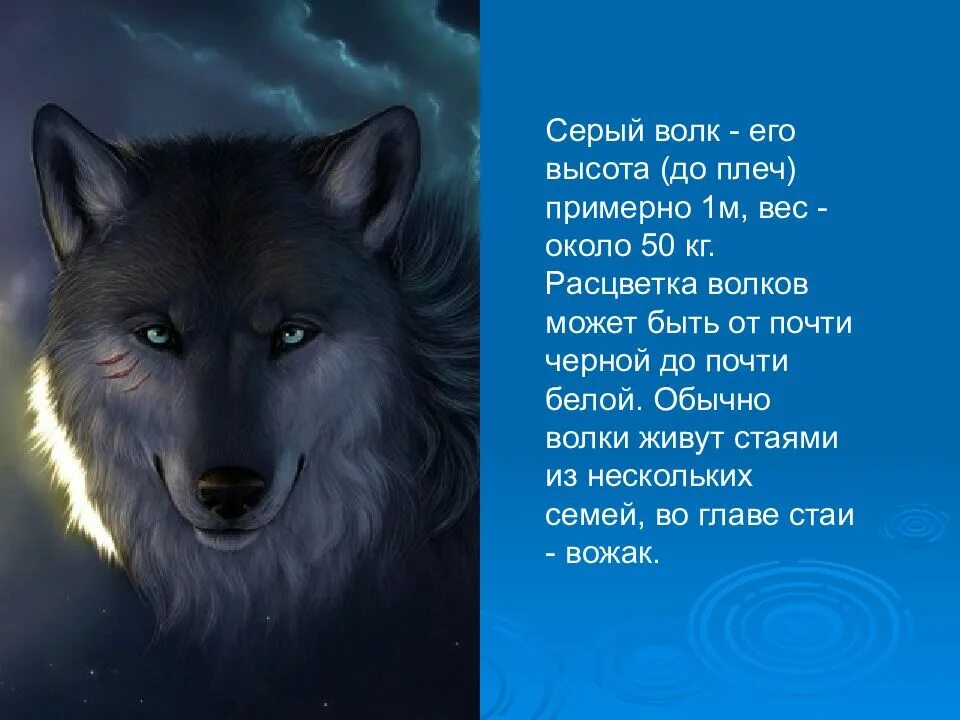 Серый волк - его высота (до плеч) примерно 1м, вес - около 50 кг. Расцветка волков может быть от почти черной до почти белой. Обычно волки живут стаями из нескольких семей, во главе стаи - вожак.